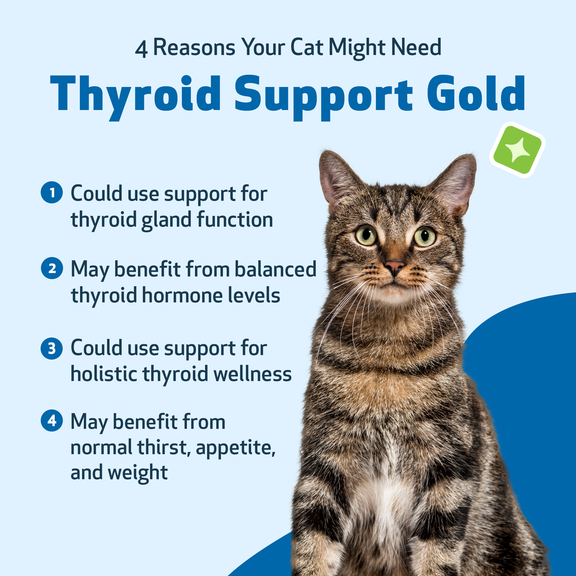 4 Reasons Your Cat Might Need

Thyroid Support Gold

1 Could use support for thyroid gland function

2 May benefit from balanced thyroid hormone levels

3 Could use support for holistic thyroid wellness

4 May benefit from normal thirst, appetite, and weight